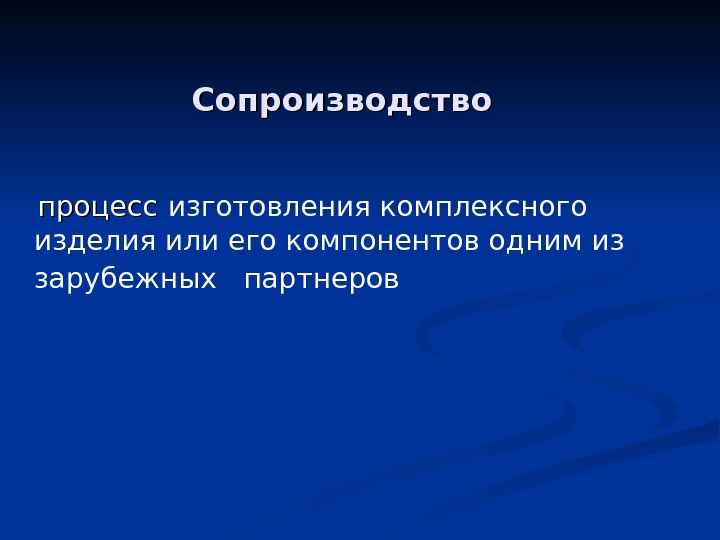 Сопроизводство

процесс изготовления комплексного изделия или его компонентов одним из зарубежных партнеров